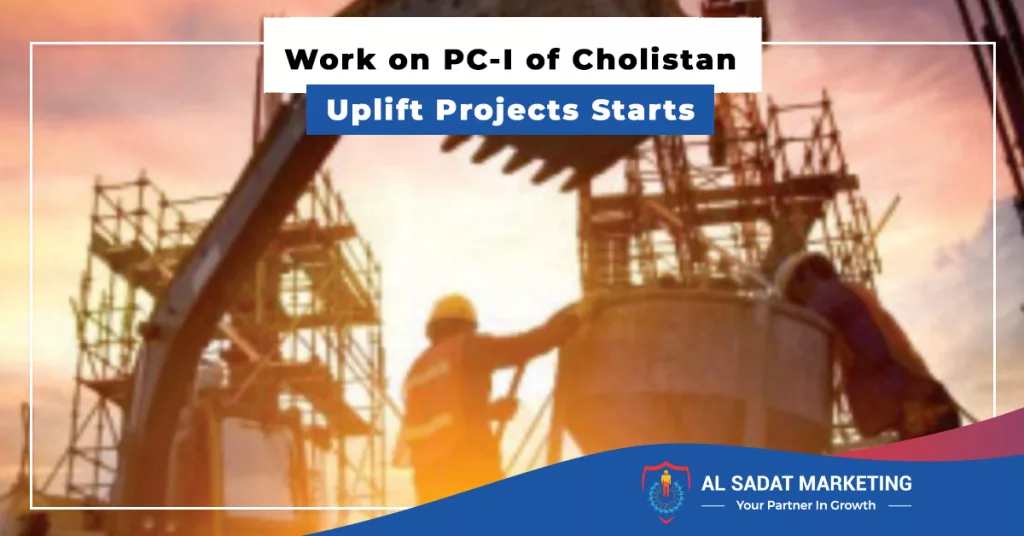 Work on PC-I of Cholistan
Uplift Projects Starts

AL SADAT MARKETING
Your Partner In Growth